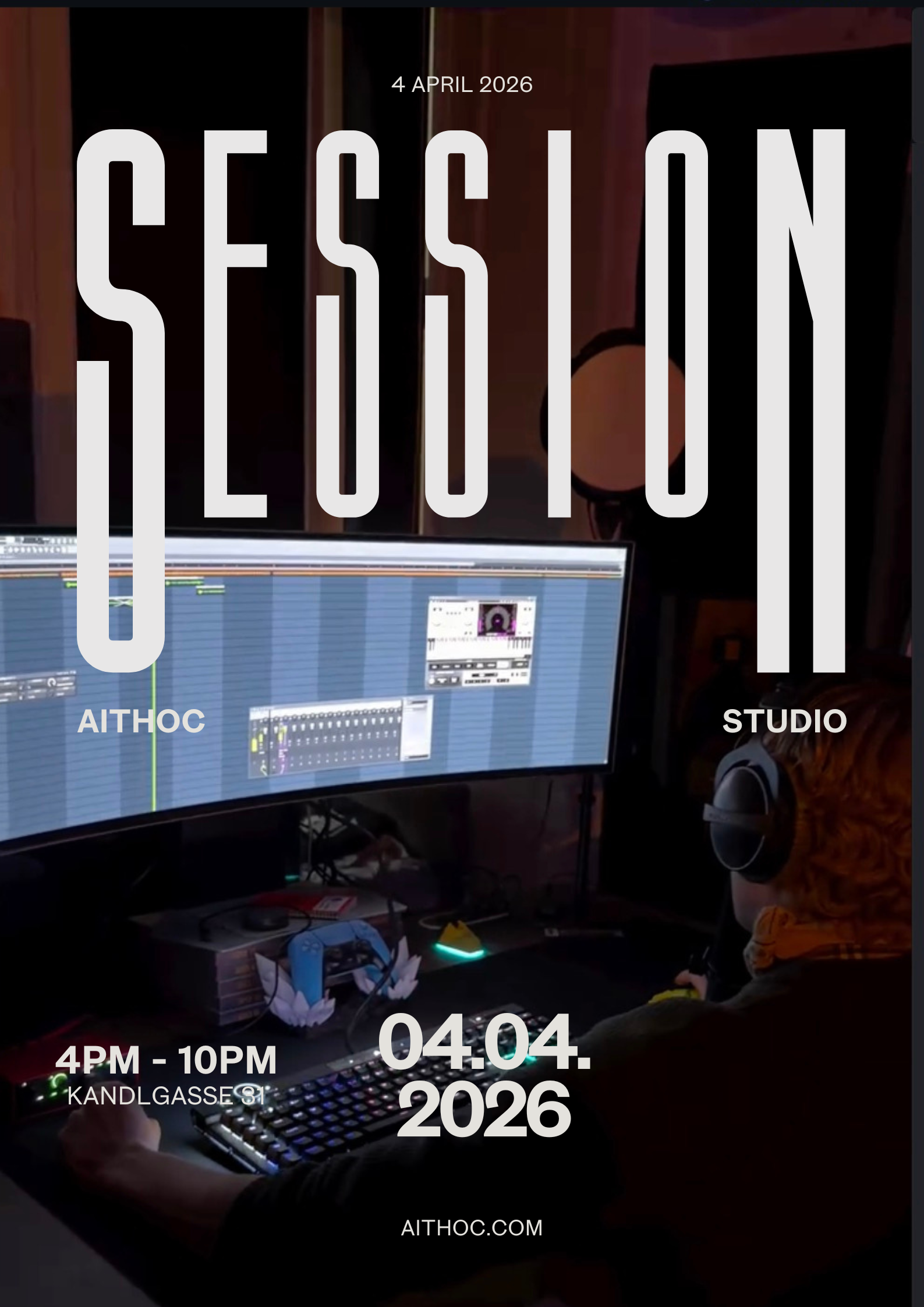 4 APRIL 2026

SESSION

AITHOC

STUDIO

4PM - 10PM
KANDLGASSE 31

04.04.
2026

AITHOC.COM